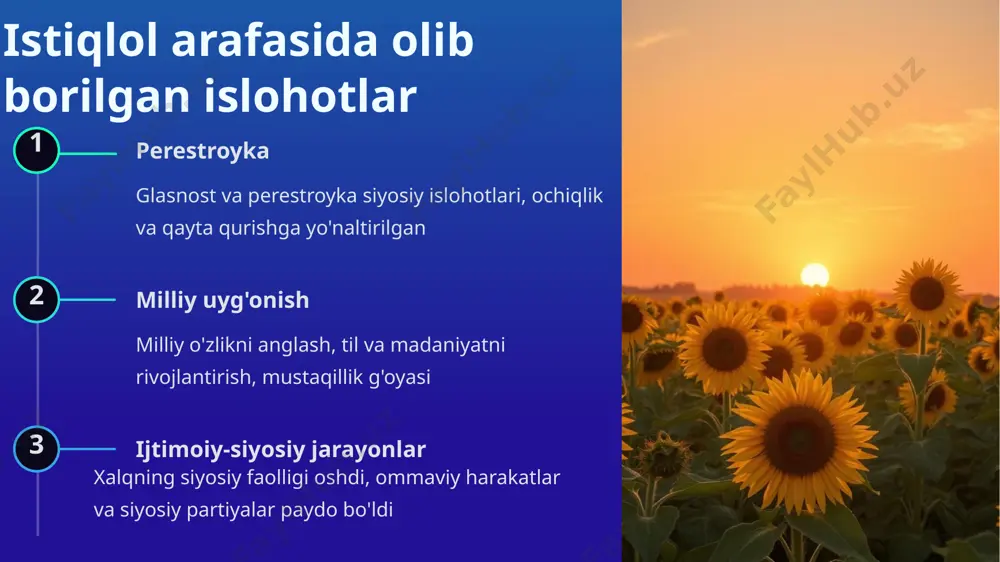 Istiqlol arafasida olib borilgan islohotlar

1

Perestroyka

Glasnost va perestroyka siyosiy islohotlari, ochiqlik va qayta qurishga yo'naltirilgan

2

Milliy uyg'onish

Milliy o'zlikni anglash, til va madaniyatni rivojlantirish, mustaqillik g'oyasi

3

Ijtimoiy-siyosiy jarayonlar

Xalqning siyosiy faolligi oshdi, ommaviy harakatlar va siyosiy partiyalar paydo bo'ldi

FaylHub.uz